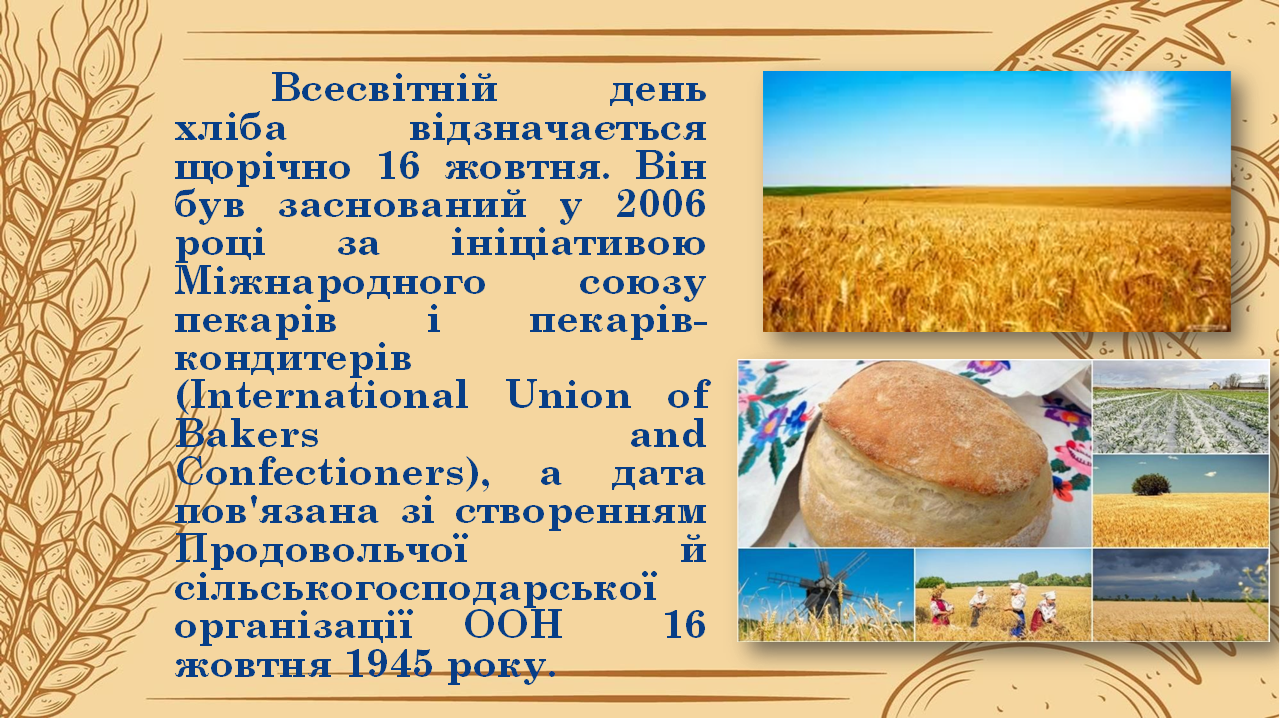 Всесвітній день хліба відзначається щорічно 16 жовтня. Він був заснований у 2006 році за ініціативою Міжнародного союзу пекарів і пекарів-кондитерів (International Union of Bakers and Confectioners), а дата пов'язана зі створенням Продовольчої й сільськогосподарської організації ООН 16 жовтня 1945 року.